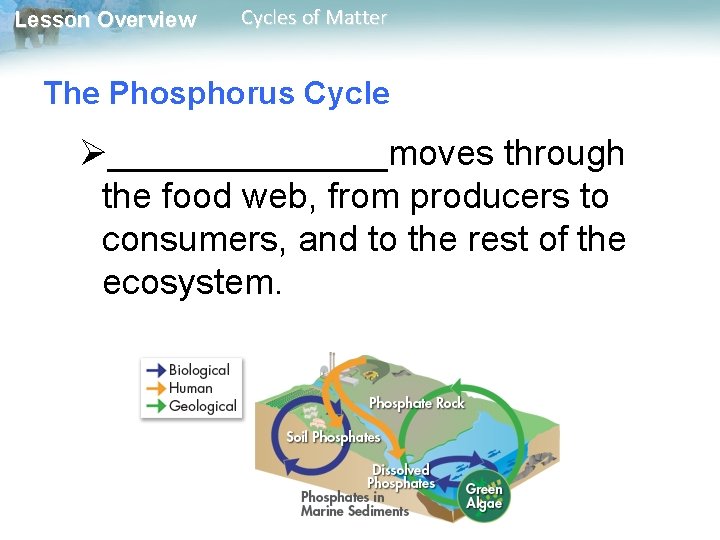 Lesson Overview Cycles of Matter

The Phosphorus Cycle

➢______________moves through the food web, from producers to consumers, and to the rest of the ecosystem.

Biological
Human
Geological

Phosphate Rock
Soil Phosphates
Dissolved Phosphates
Green Algae
Phosphates in Marine Sediments